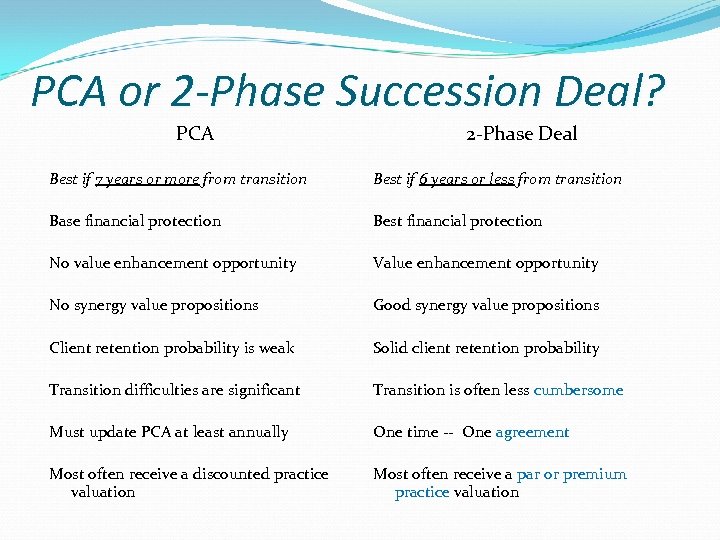 PCA or 2-Phase Succession Deal?

PCA

Best if 7 years or more from transition

Base financial protection

No value enhancement opportunity

No synergy value propositions

Client retention probability is weak

Transition difficulties are significant

Must update PCA at least annually

Most often receive a discounted practice valuation

2-Phase Deal

Best if 6 years or less from transition

Best financial protection

Value enhancement opportunity

Good synergy value propositions

Solid client retention probability

Transition is often less cumbersome

One time -- One agreement

Most often receive a par or premium practice valuation